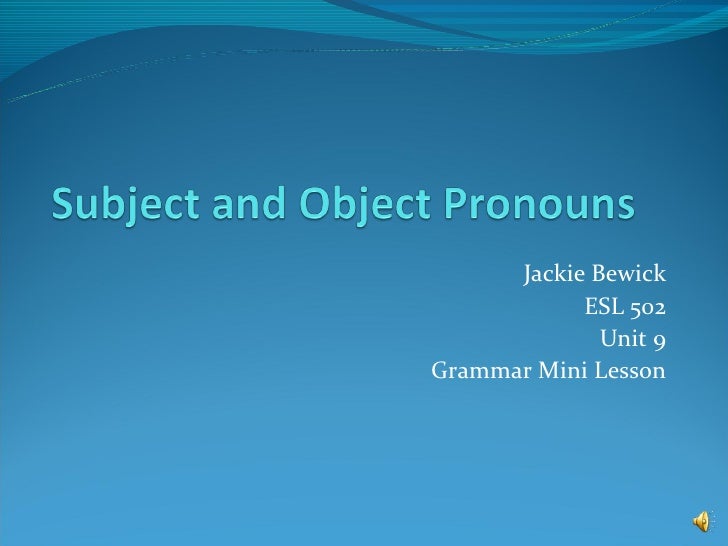 Subject and Object Pronouns

Jackie Bewick
ESL 502
Unit 9
Grammar Mini Lesson